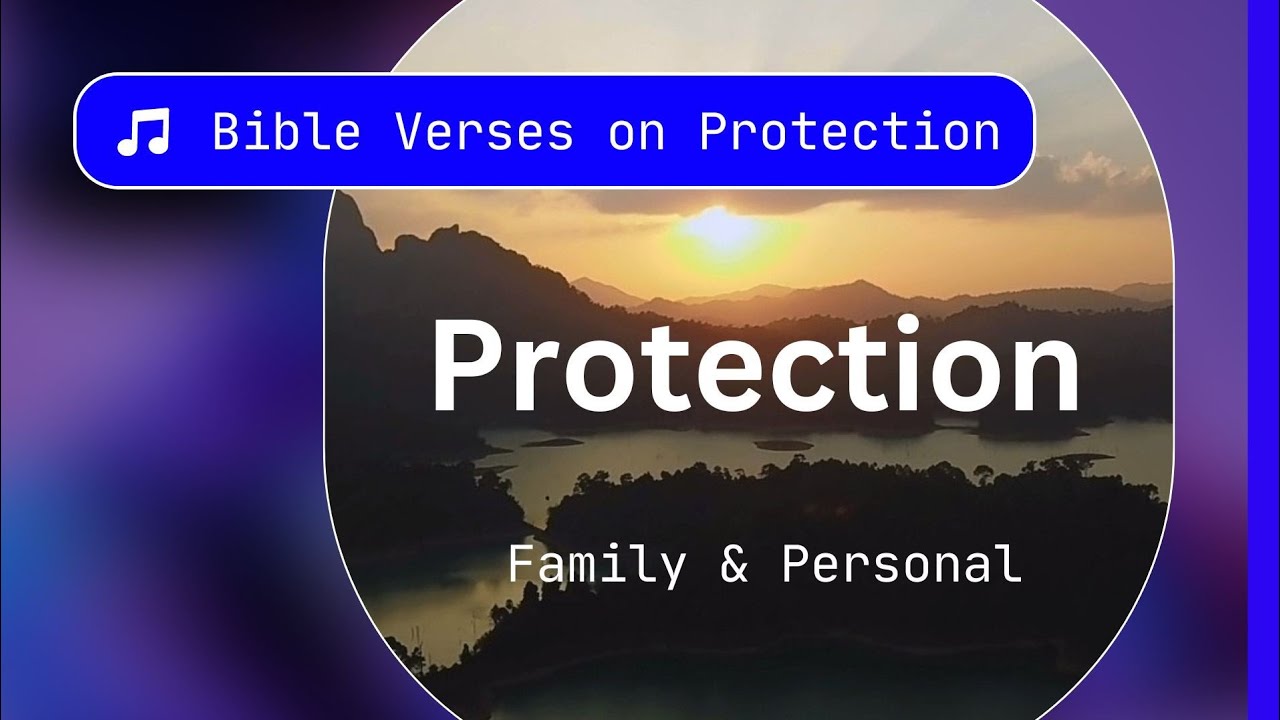 Bible Verses on Protection

Protection

Family & Personal